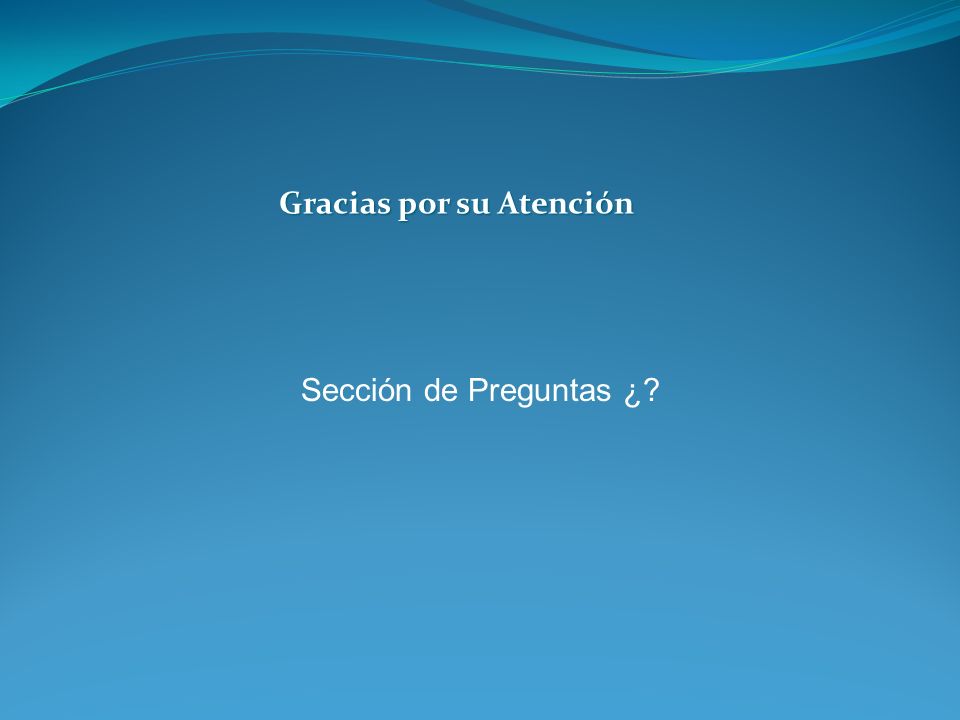 Gracias por su Atención

Sección de Preguntas ¿?